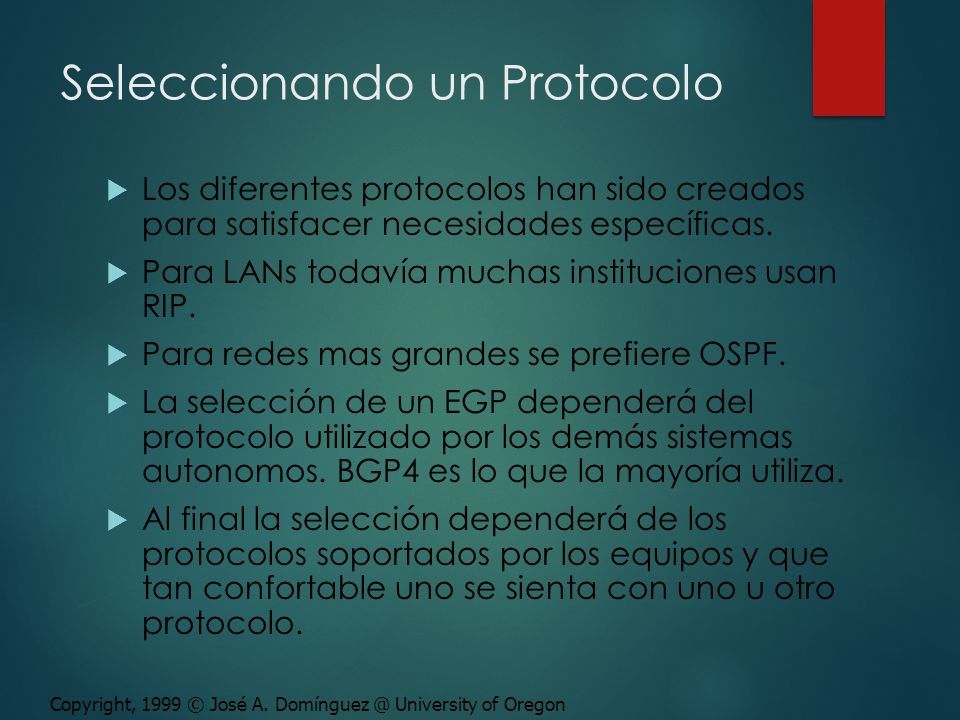 Seleccionando un Protocolo

Los diferentes protocolos han sido creados para satisfacer necesidades específicas.

Para LANs todavía muchas instituciones usan RIP.

Para redes mas grandes se prefiere OSPF.

La selección de un EGP dependerá del protocolo utilizado por los demás sistemas autonomos. BGP4 es lo que la mayoría utiliza.

Al final la selección dependerá de los protocolos soportados por los equipos y que tan confortable uno se sienta con uno u otro protocolo.

Copyright, 1999 © José A. Domínguez @ University of Oregon